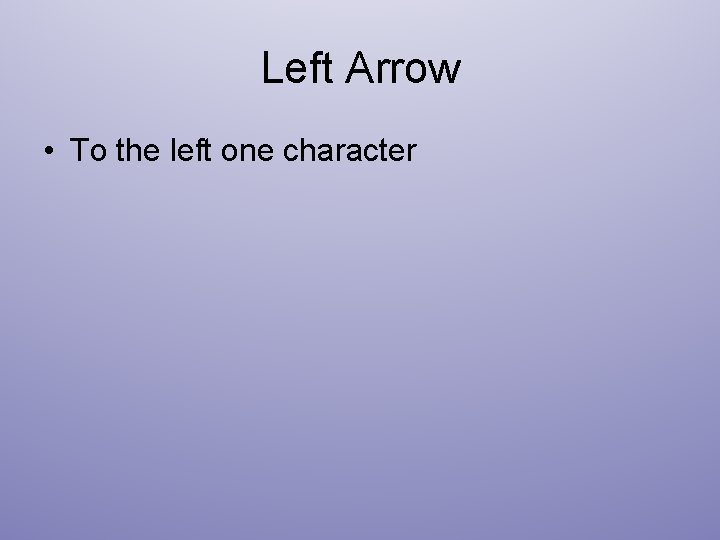 Left Arrow

• To the left one character